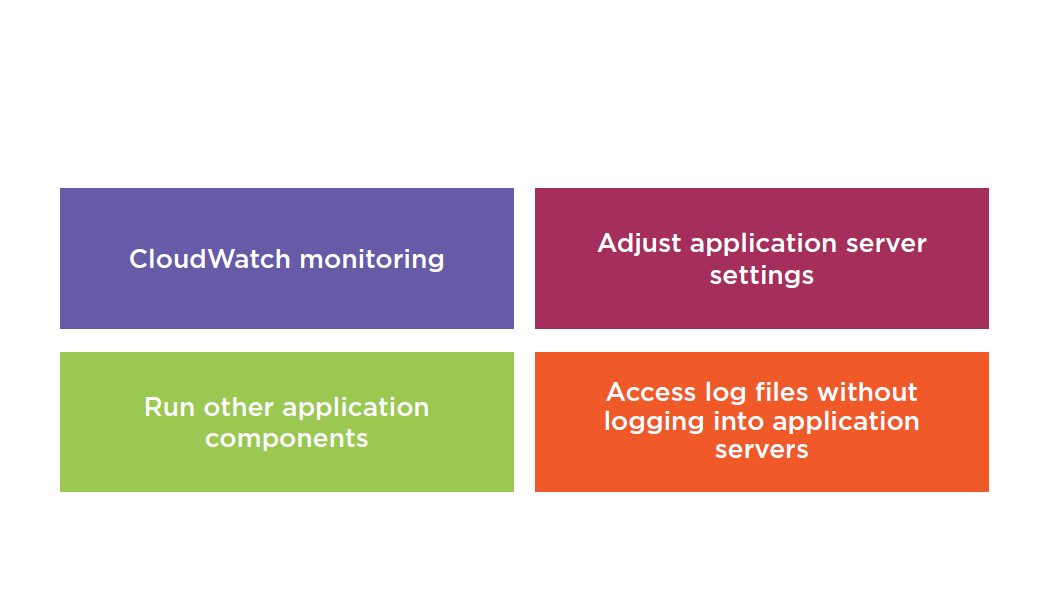 CloudWatch monitoring

Adjust application server settings

Run other application components

Access log files without logging into application servers